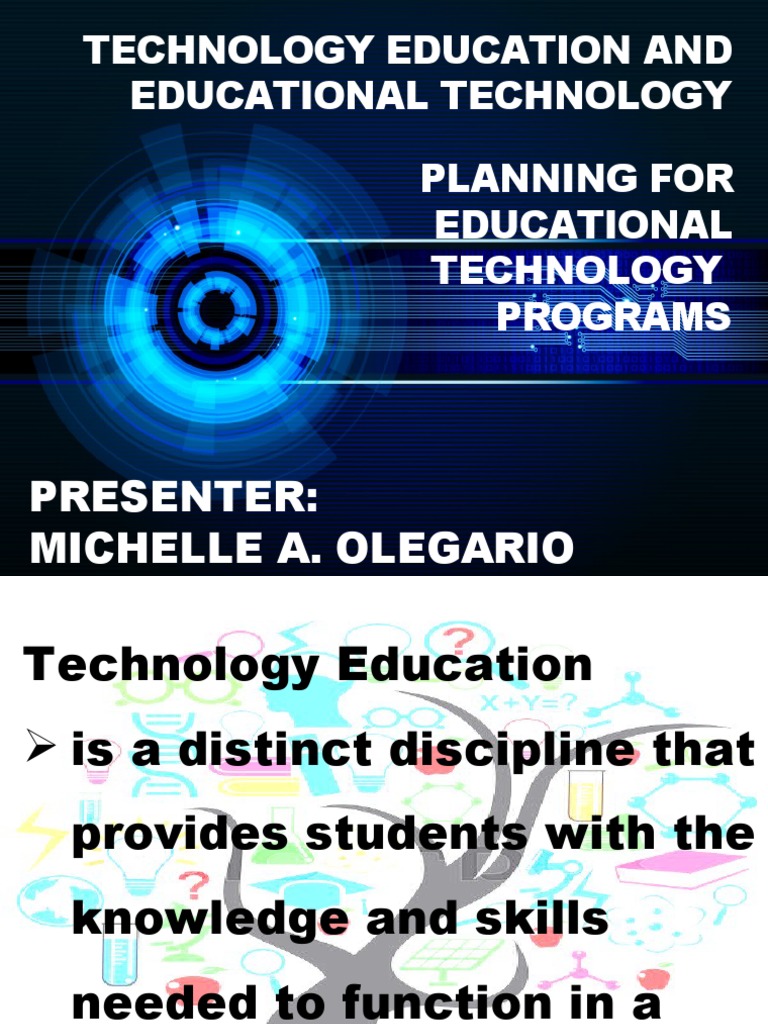 TECHNOLOGY EDUCATION AND EDUCATIONAL TECHNOLOGY

PLANNING FOR EDUCATIONAL TECHNOLOGY PROGRAMS

PRESENTER:
MICHELLE A. OLEGARIO

Technology Education

➢ is a distinct discipline that provides students with the knowledge and skills needed to function in a

X+Y=?